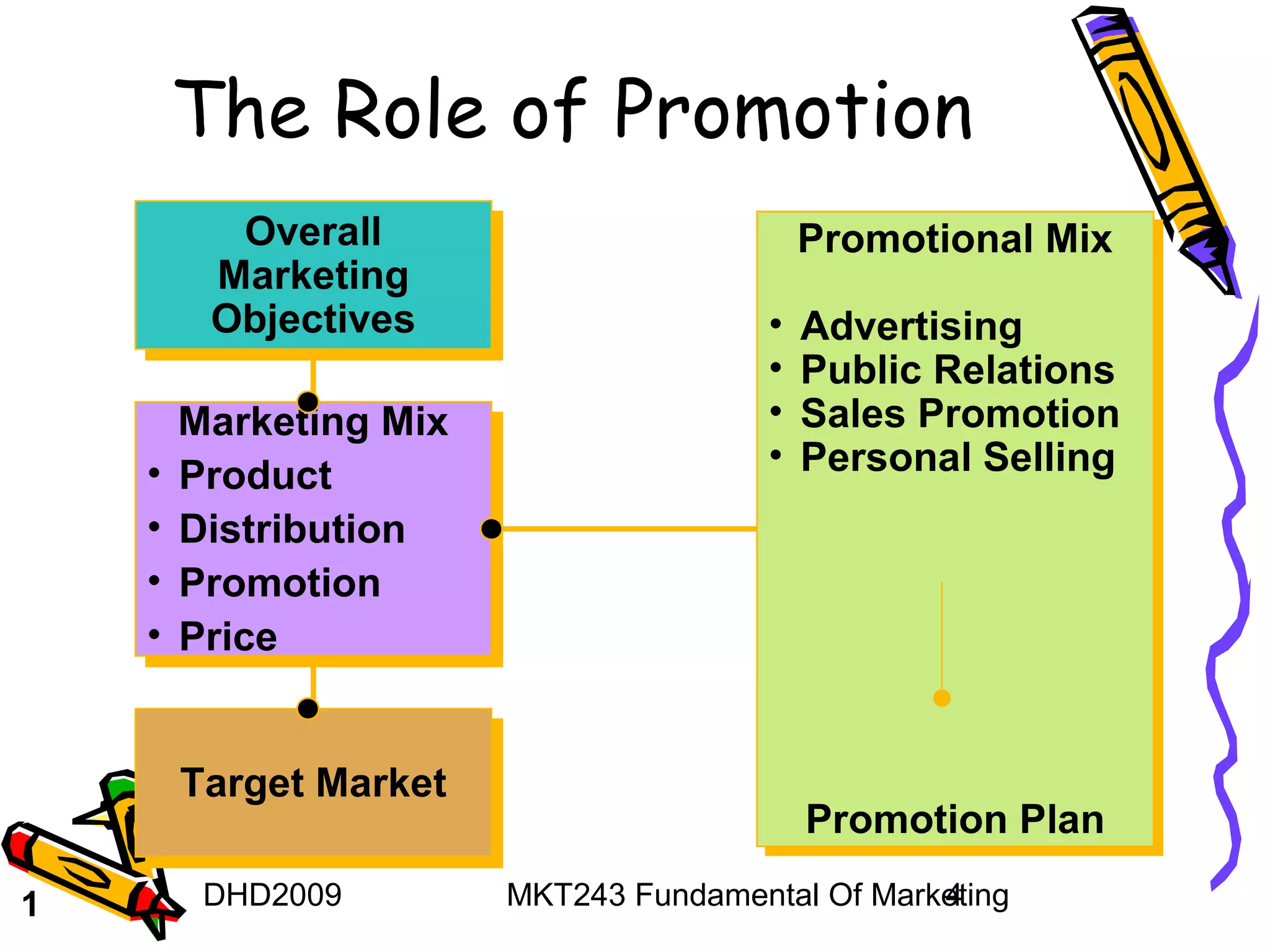 The Role of Promotion

Overall Marketing Objectives

Marketing Mix
• Product
• Distribution
• Promotion
• Price

Target Market

Promotional Mix

• Advertising
• Public Relations
• Sales Promotion
• Personal Selling

Promotion Plan

1

DHD2009

MKT243 Fundamental Of Marketing

4